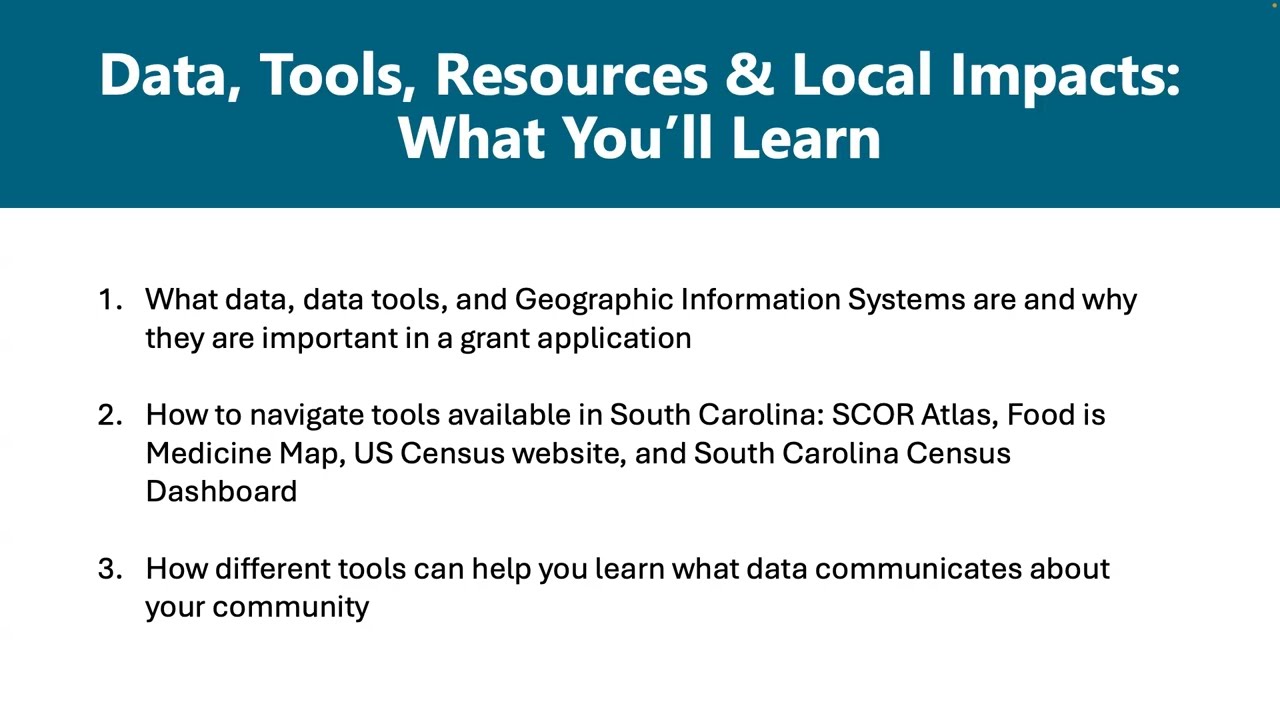 Data, Tools, Resources & Local Impacts: What You'll Learn

1. What data, data tools, and Geographic Information Systems are and why they are important in a grant application

2. How to navigate tools available in South Carolina: SCOR Atlas, Food is Medicine Map, US Census website, and South Carolina Census Dashboard

3. How different tools can help you learn what data communicates about your community